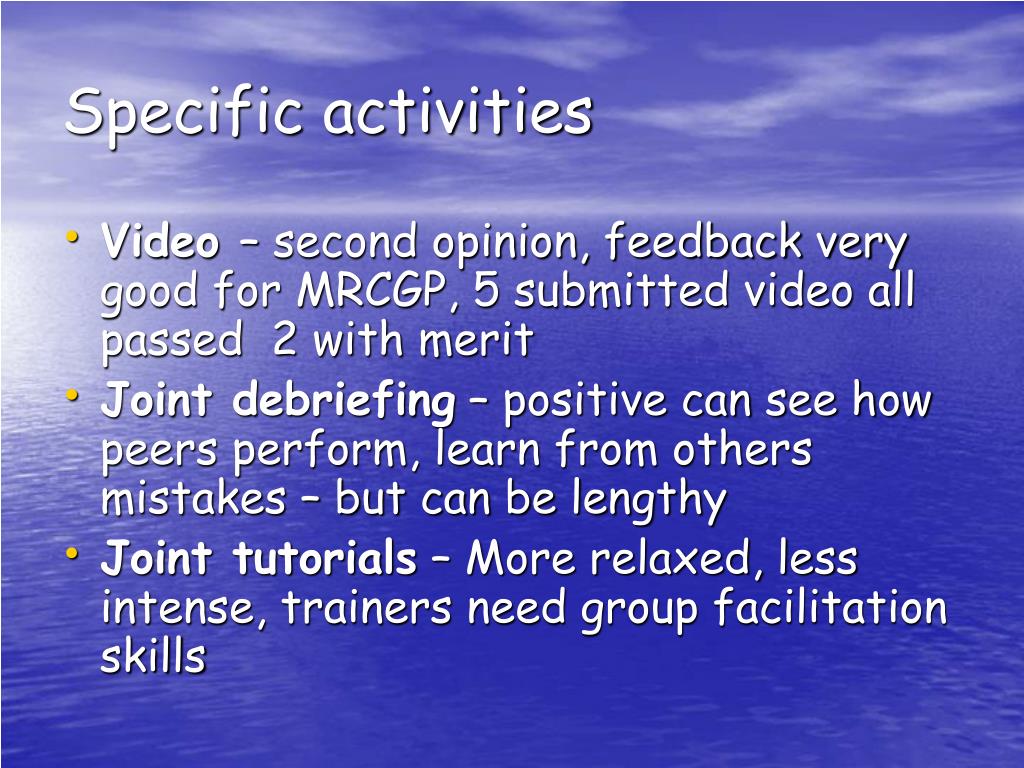 Specific activities

• Video – second opinion, feedback very good for MRCGP, 5 submitted video all passed 2 with merit
• Joint debriefing – positive can see how peers perform, learn from others mistakes – but can be lengthy
• Joint tutorials – More relaxed, less intense, trainers need group facilitation skills